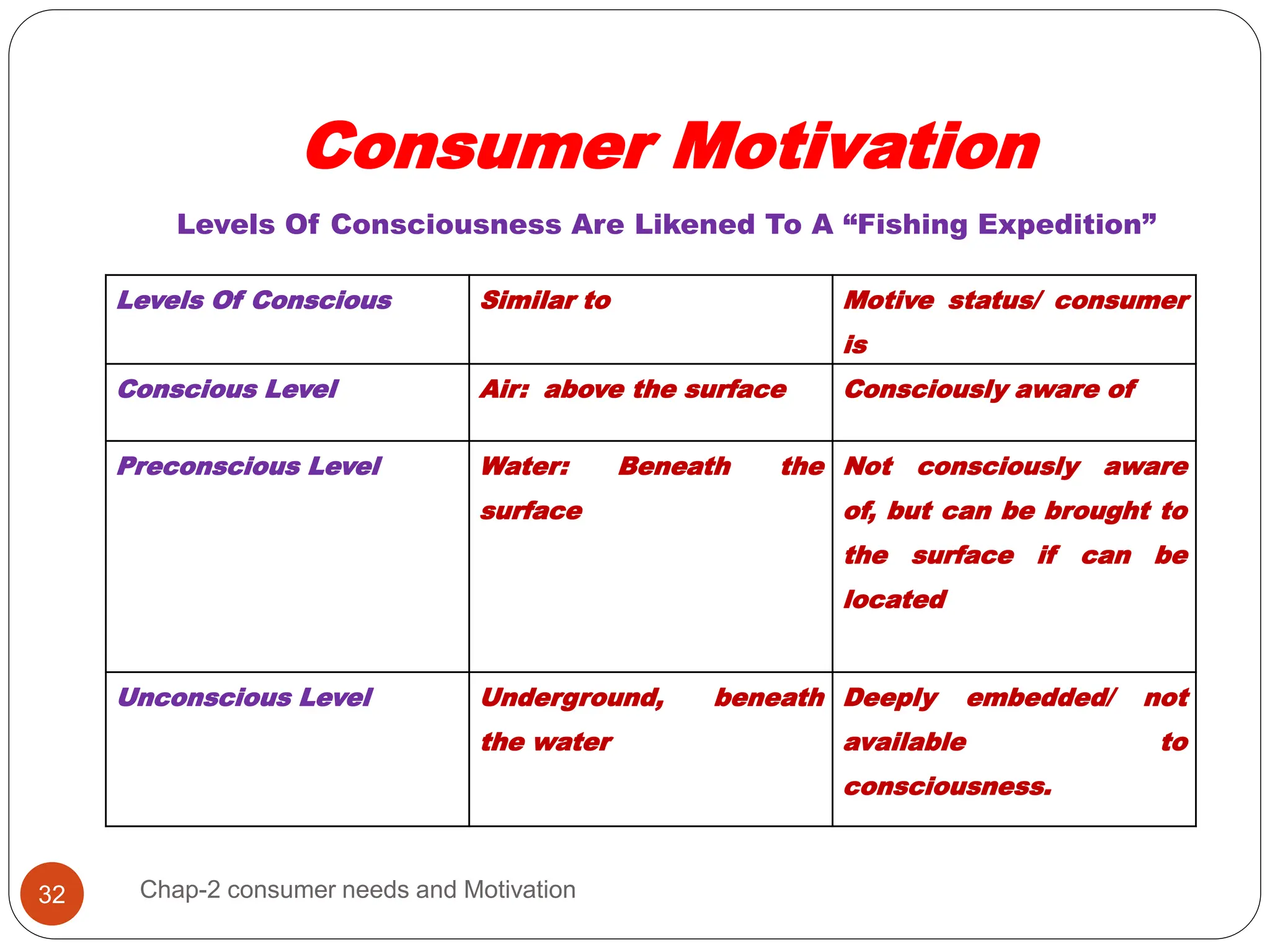 Consumer Motivation

Levels Of Consciousness Are Likened To A “Fishing Expedition”

| Levels Of Conscious | Similar to | Motive status/ consumer is |
|---|---|---|
| Conscious Level | Air: above the surface | Consciously aware of |
| Preconscious Level | Water: Beneath the surface | Not consciously aware of, but can be brought to the surface if can be located |
| Unconscious Level | Underground, beneath the water | Deeply embedded/ not available to consciousness. |

32

Chap-2 consumer needs and Motivation